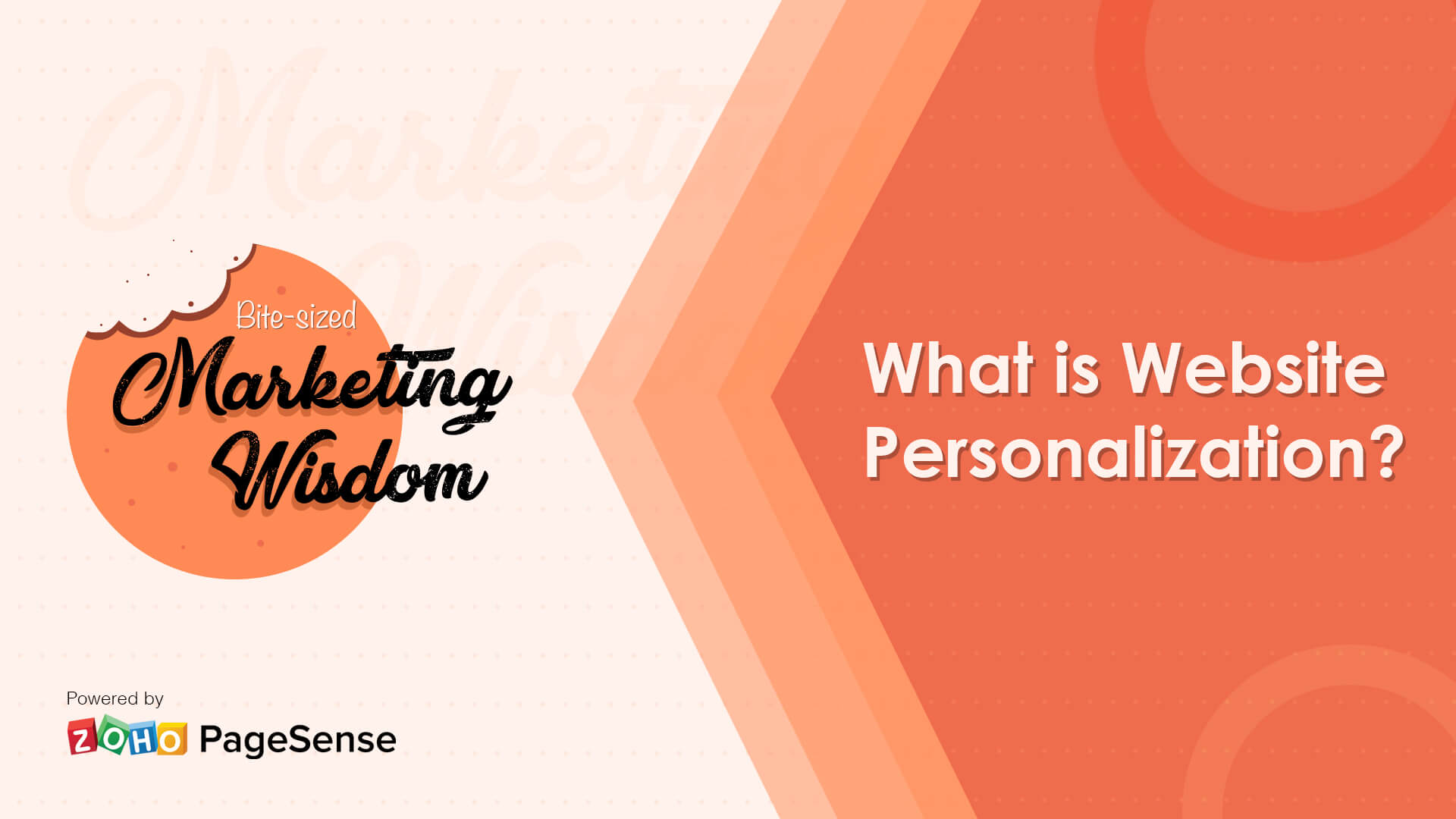 Bite-sized
Marketing
Wisdom

What is Website Personalization?

Powered by
ZOHO PageSense